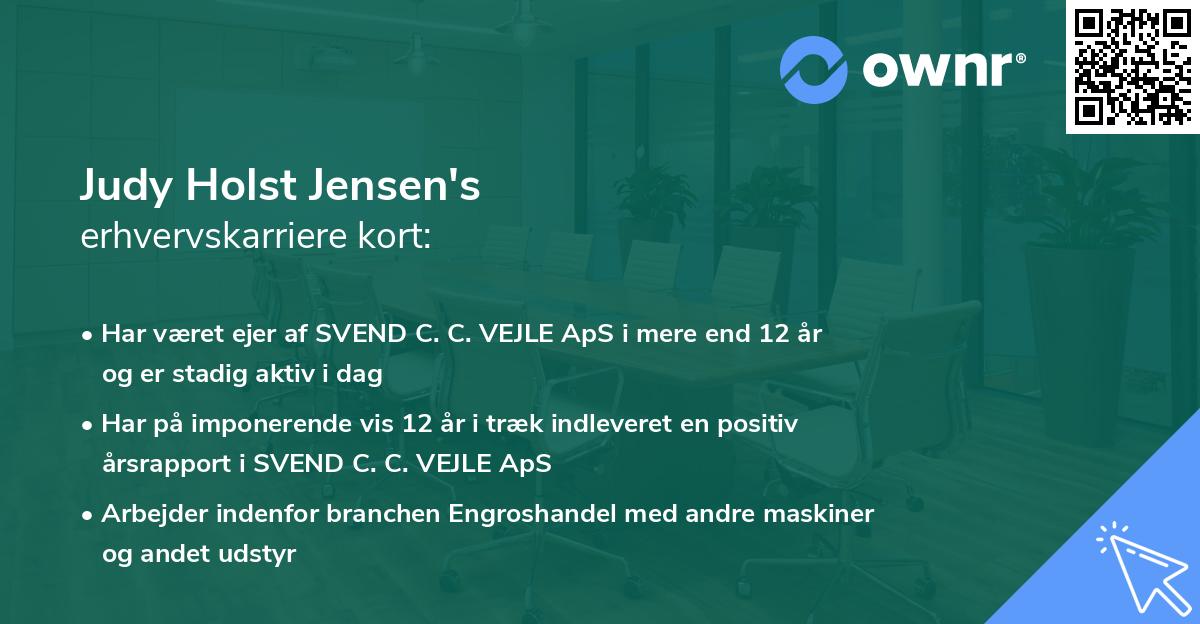 ownr®

Judy Holst Jensen's
erhvervskarriere kort:

• Har været ejer af SVEND C. C. VEJLE ApS i mere end 12 år og er stadig aktiv i dag

• Har på imponerende vis 12 år i træk indleveret en positiv årsrapport i SVEND C. C. VEJLE ApS

• Arbejder indenfor branchen Engroshandel med andre maskiner og andet udstyr